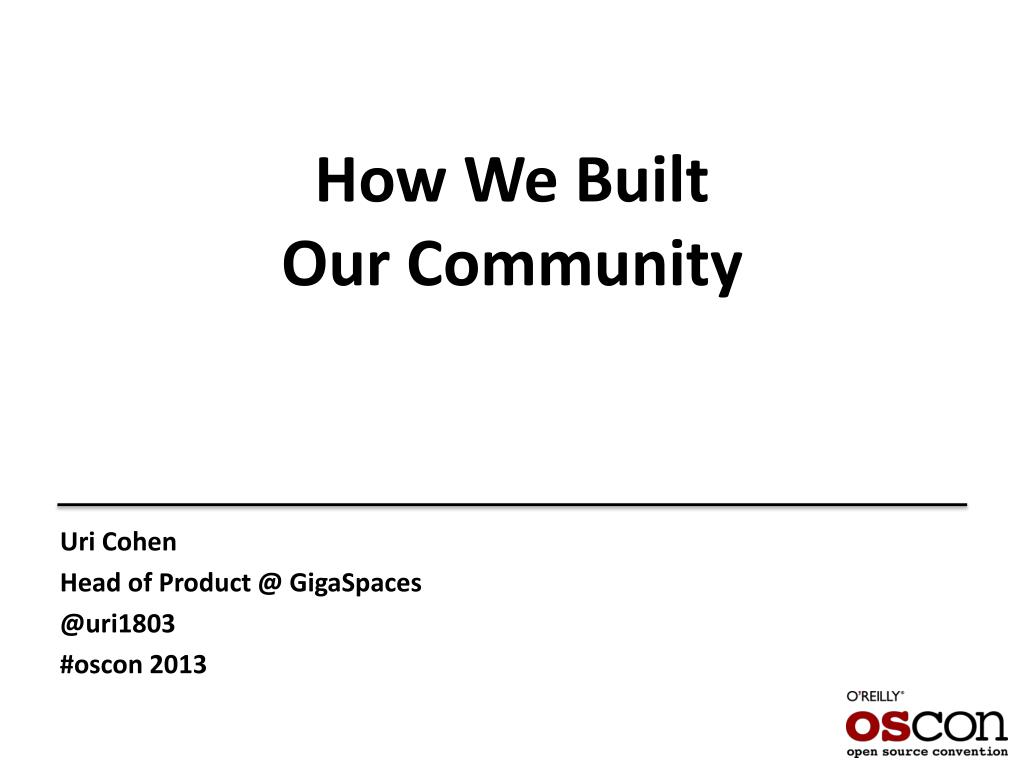 How We Built
Our Community

Uri Cohen
Head of Product @ GigaSpaces
@uri1803
#oscon 2013

O'REILLY®
OSCON
open source convention